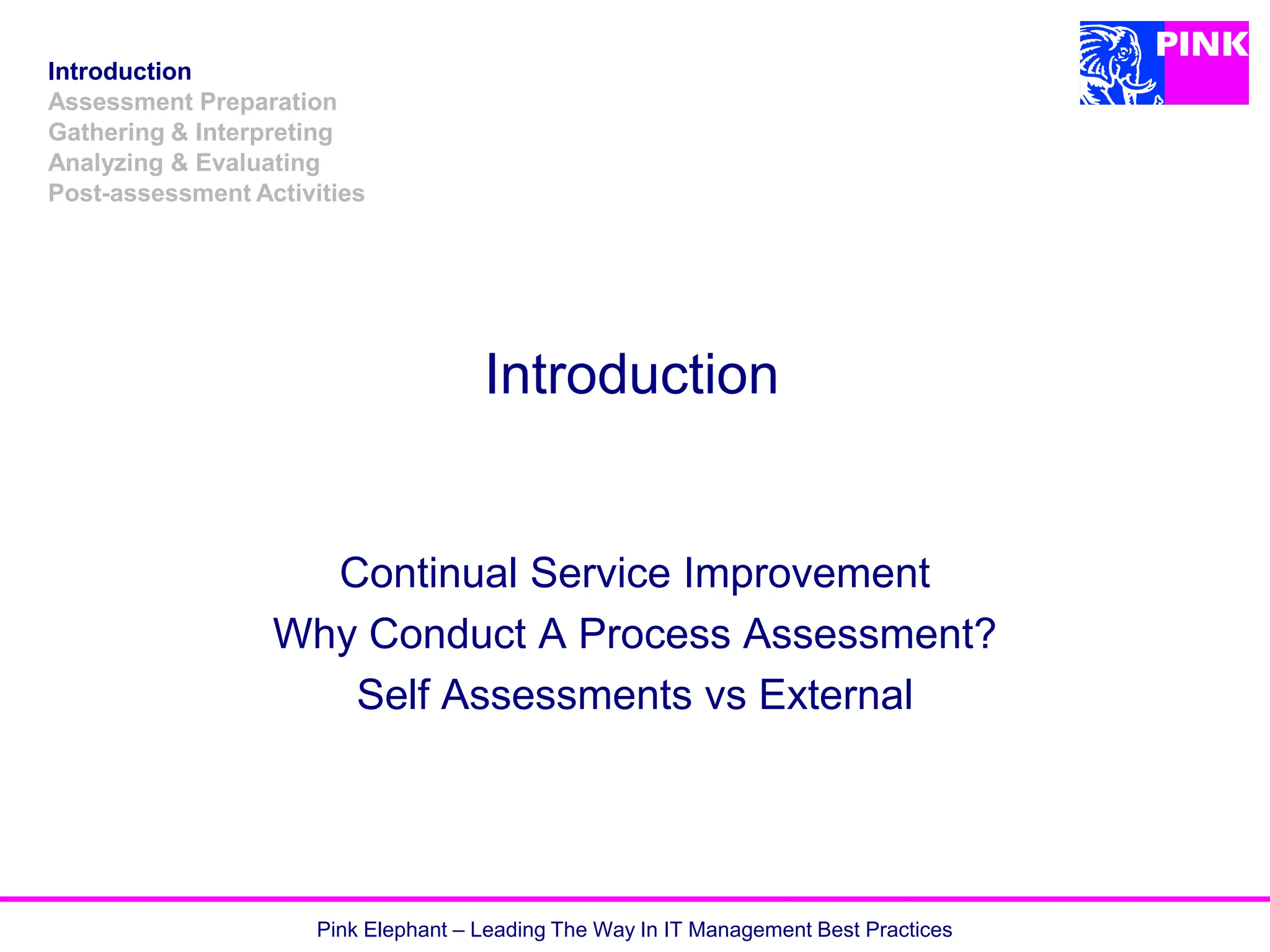 Introduction
Assessment Preparation
Gathering & Interpreting
Analyzing & Evaluating
Post-assessment Activities

PINK

Introduction

Continual Service Improvement
Why Conduct A Process Assessment?
Self Assessments vs External

Pink Elephant – Leading The Way In IT Management Best Practices